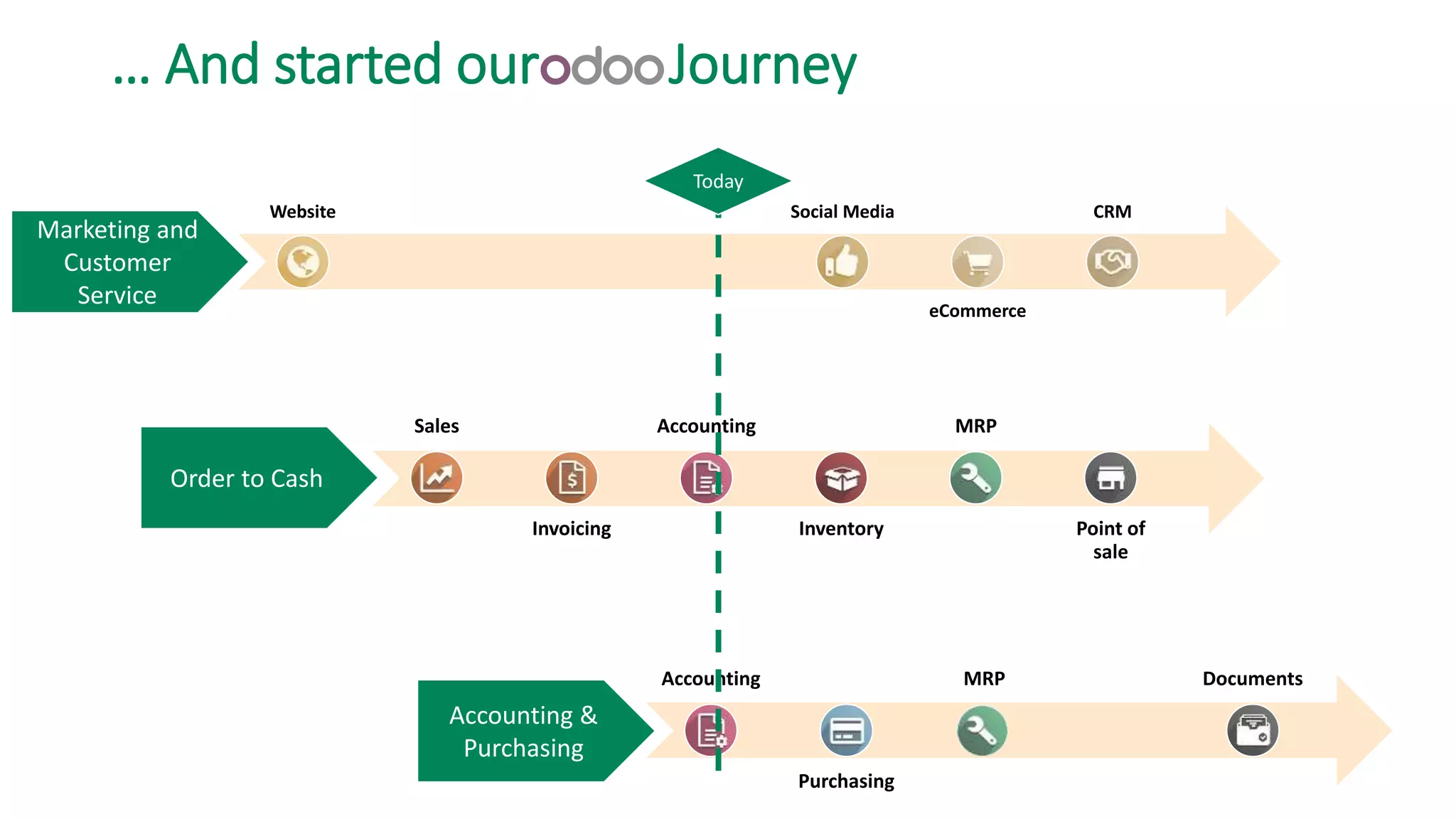 … And started our odoo Journey

Today

Marketing and Customer Service

Website

Social Media

eCommerce

CRM

Order to Cash

Sales

Invoicing

Accounting

Inventory

MRP

Point of sale

Accounting & Purchasing

Accounting

Purchasing

MRP

Documents